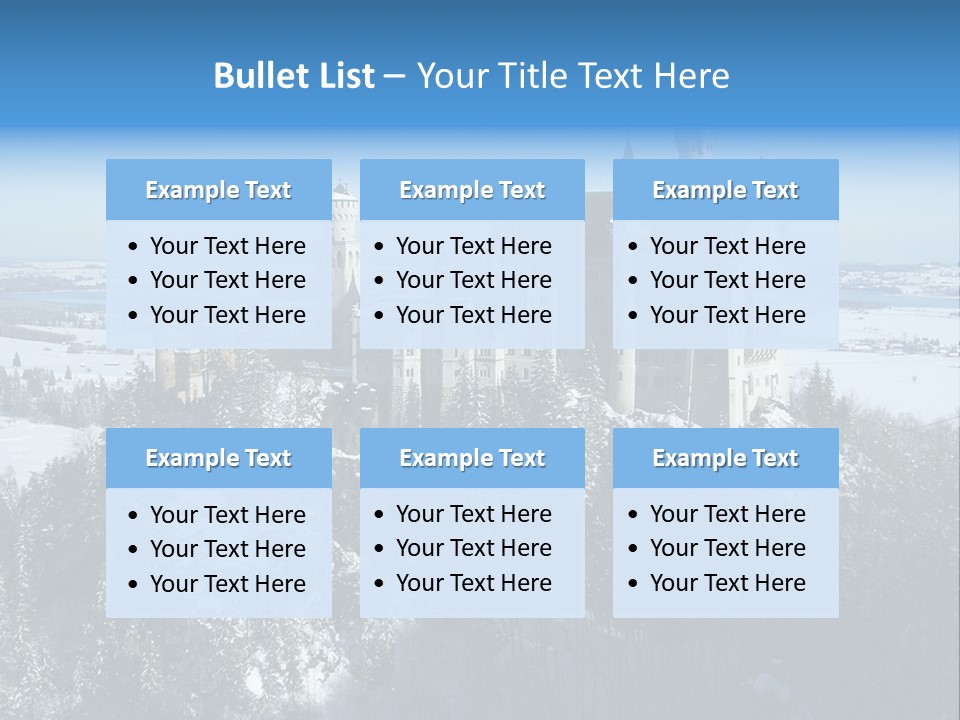 Bullet List – Your Title Text Here

Example Text
• Your Text Here
• Your Text Here
• Your Text Here

Example Text
• Your Text Here
• Your Text Here
• Your Text Here

Example Text
• Your Text Here
• Your Text Here
• Your Text Here

Example Text
• Your Text Here
• Your Text Here
• Your Text Here

Example Text
• Your Text Here
• Your Text Here
• Your Text Here

Example Text
• Your Text Here
• Your Text Here
• Your Text Here